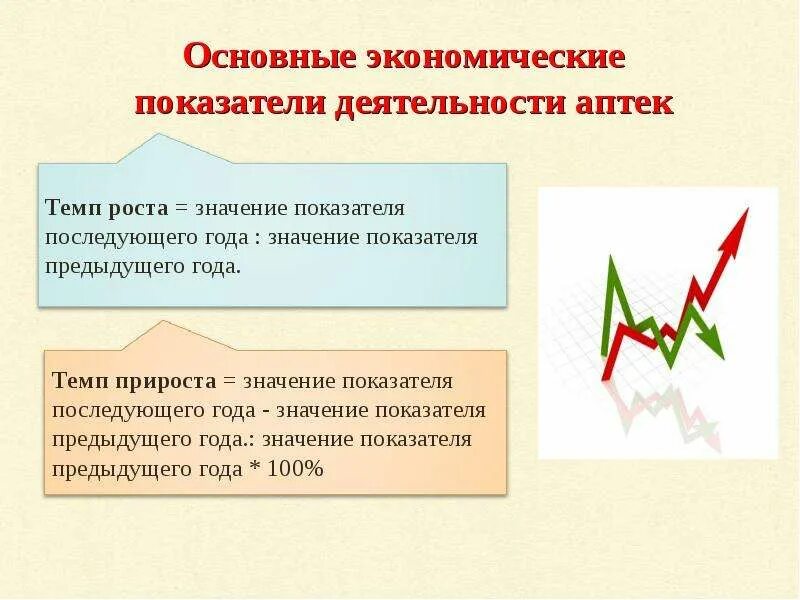 Основные экономические показатели деятельности аптек

Темп роста = значение показателя последующего года : значение показателя предыдущего года.

Темп прироста = значение показателя последующего года - значение показателя предыдущего года.: значение показателя предыдущего года * 100%